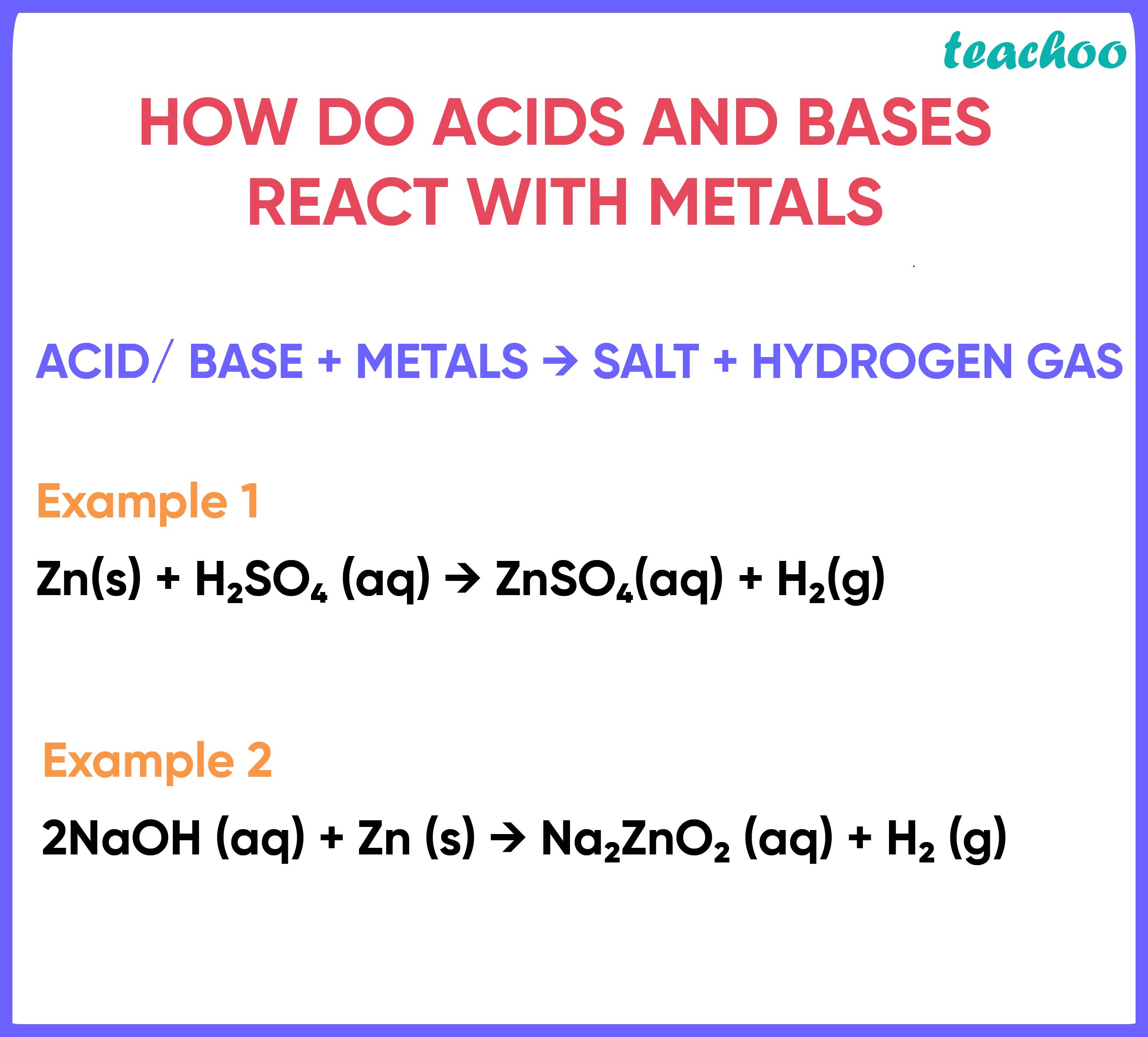 teachoo

HOW DO ACIDS AND BASES REACT WITH METALS

ACID/ BASE + METALS → SALT + HYDROGEN GAS

Example 1

$Zn(s) + H_2SO_4 (aq) \rightarrow ZnSO_4(aq) + H_2(g)$

Example 2

$2NaOH (aq) + Zn (s) \rightarrow Na_2ZnO_2 (aq) + H_2 (g)$